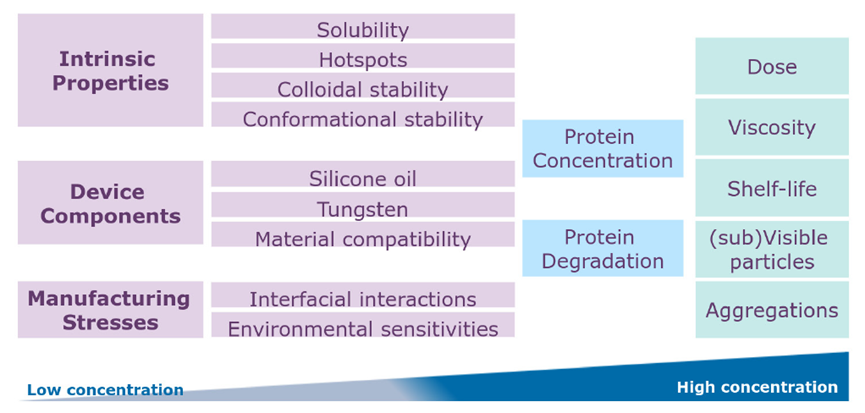 Intrinsic Properties

Solubility

Hotspots

Colloidal stability

Conformational stability

Device Components

Silicone oil

Tungsten

Material compatibility

Manufacturing Stresses

Interfacial interactions

Environmental sensitivities

Protein Concentration

Protein Degradation

Dose

Viscosity

Shelf-life

(sub)Visible particles

Aggregations

Low concentration

High concentration